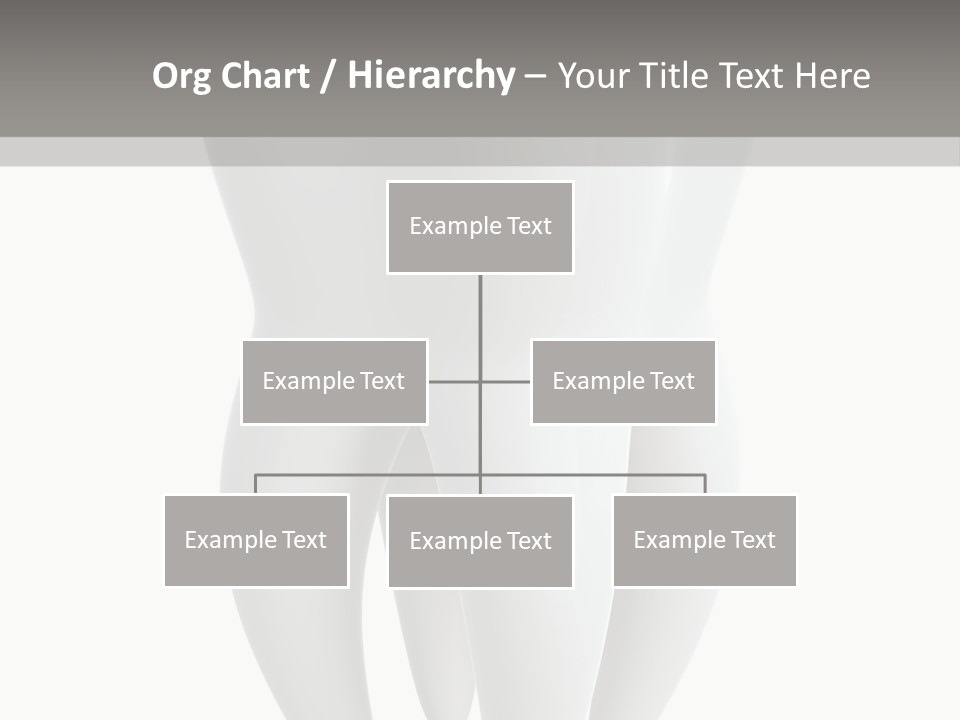 Org Chart / Hierarchy – Your Title Text Here

Example Text

Example Text

Example Text

Example Text

Example Text

Example Text